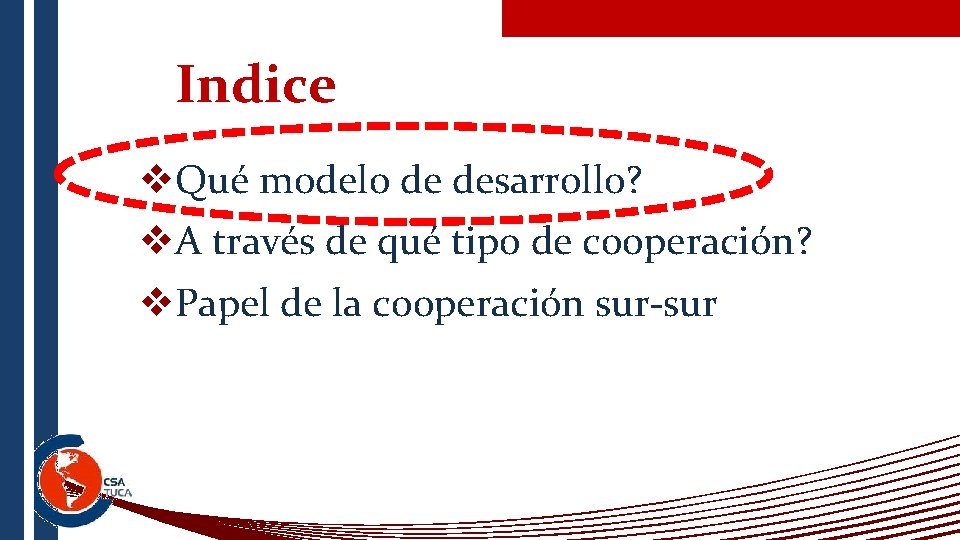 Indice

❖Qué modelo de desarrollo?

❖A través de qué tipo de cooperación?

❖Papel de la cooperación sur-sur

CSA
TUCA